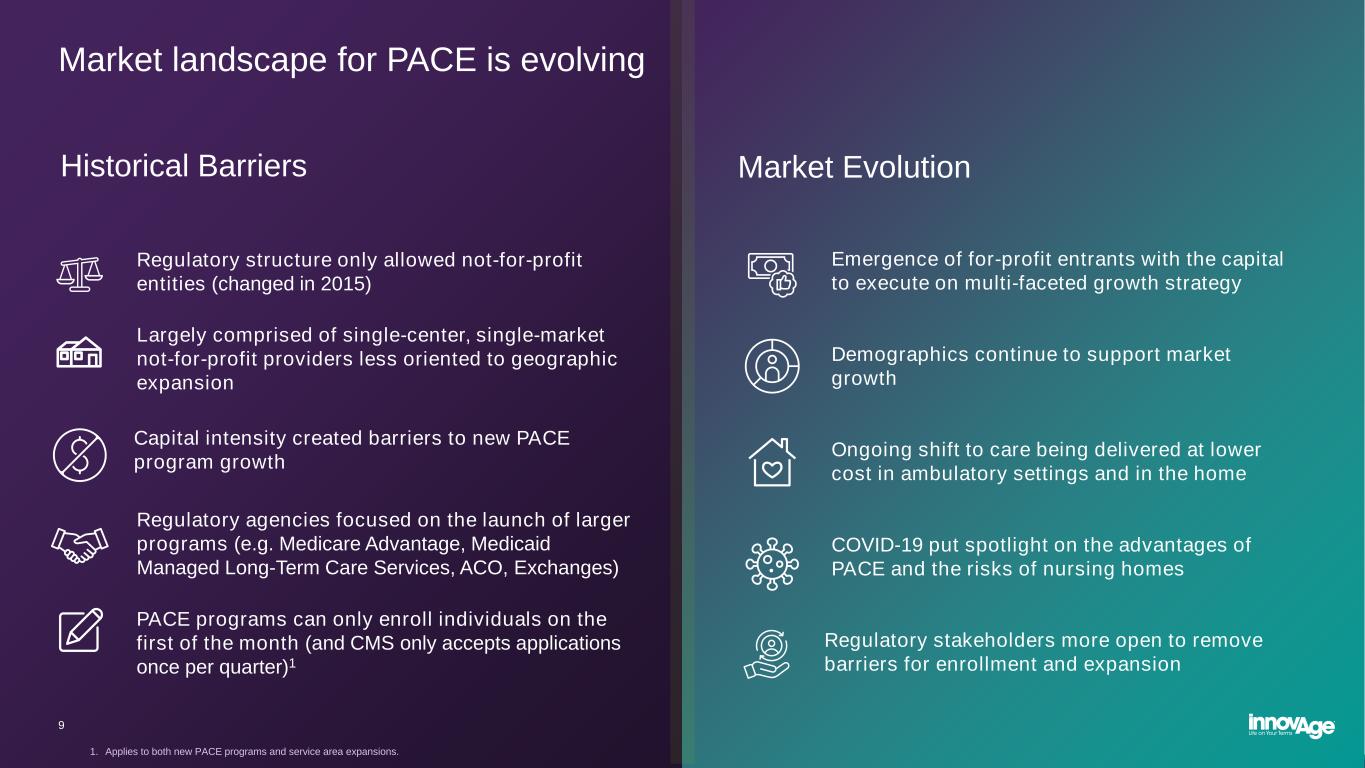 Market landscape for PACE is evolving

Historical Barriers

Regulatory structure only allowed not-for-profit entities (changed in 2015)

Largely comprised of single-center, single-market not-for-profit providers less oriented to geographic expansion

Capital intensity created barriers to new PACE program growth

Regulatory agencies focused on the launch of larger programs (e.g. Medicare Advantage, Medicaid Managed Long-Term Care Services, ACO, Exchanges)

PACE programs can only enroll individuals on the first of the month (and CMS only accepts applications once per quarter)$^1$

Market Evolution

Emergence of for-profit entrants with the capital to execute on multi-faceted growth strategy

Demographics continue to support market growth

Ongoing shift to care being delivered at lower cost in ambulatory settings and in the home

COVID-19 put spotlight on the advantages of PACE and the risks of nursing homes

Regulatory stakeholders more open to remove barriers for enrollment and expansion

9

1. Applies to both new PACE programs and service area expansions.

innovAge
Life on Your Terms